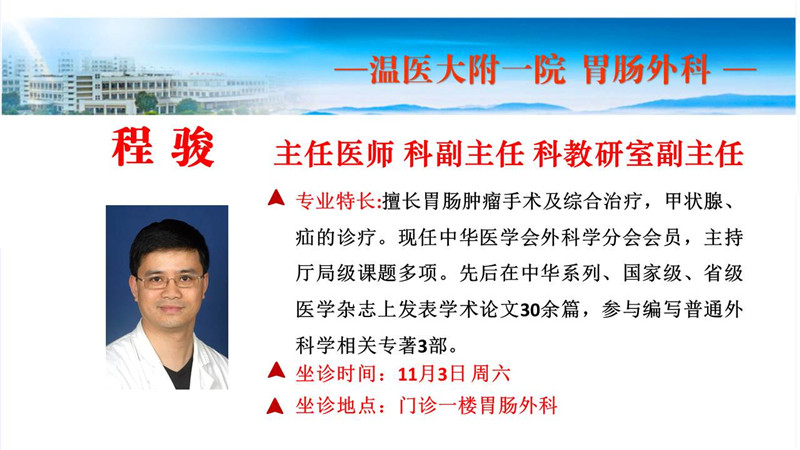 —温医大附一院 胃肠外科 —

程 骏

主任医师 科副主任 科教研室副主任

专业特长:擅长胃肠肿瘤手术及综合治疗，甲状腺、疝的诊疗。现任中华医学会外科学分会会员，主持厅局级课题多项。先后在中华系列、国家级、省级医学杂志上发表学术论文30余篇，参与编写普通外科学相关专著3部。

坐诊时间：11月3日 周六

坐诊地点：门诊一楼胃肠外科